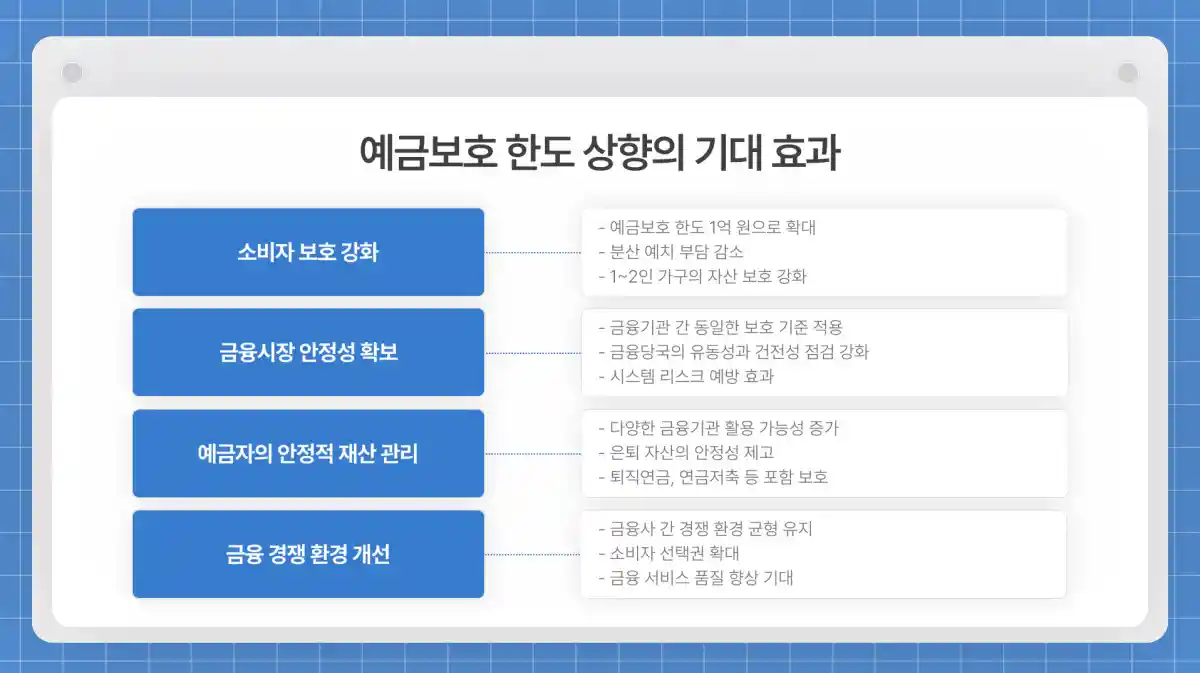 예금보호 한도 상향의 기대 효과

소비자 보호 강화

- 예금보호 한도 1억 원으로 확대
- 분산 예치 부담 감소
- 1~2인 가구의 자산 보호 강화

금융시장 안정성 확보

- 금융기관 간 동일한 보호 기준 적용
- 금융당국의 유동성과 건전성 점검 강화
- 시스템 리스크 예방 효과

예금자의 안정적 재산 관리

- 다양한 금융기관 활용 가능성 증가
- 은퇴 자산의 안정성 제고
- 퇴직연금, 연금저축 등 포함 보호

금융 경쟁 환경 개선

- 금융사 간 경쟁 환경 균형 유지
- 소비자 선택권 확대
- 금융 서비스 품질 향상 기대